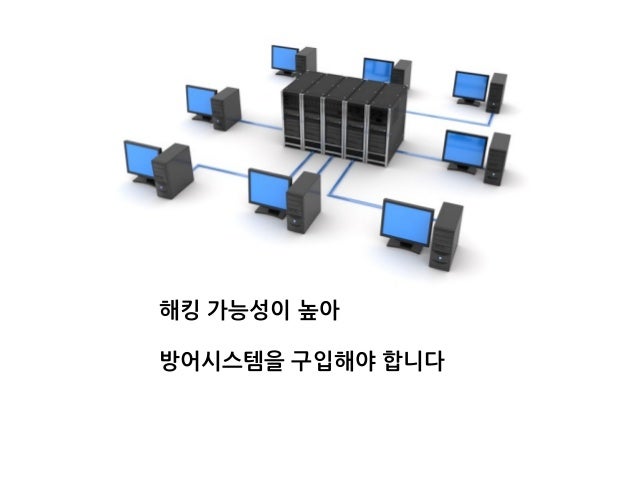 해킹 가능성이 높아

방어시스템을 구입해야 합니다